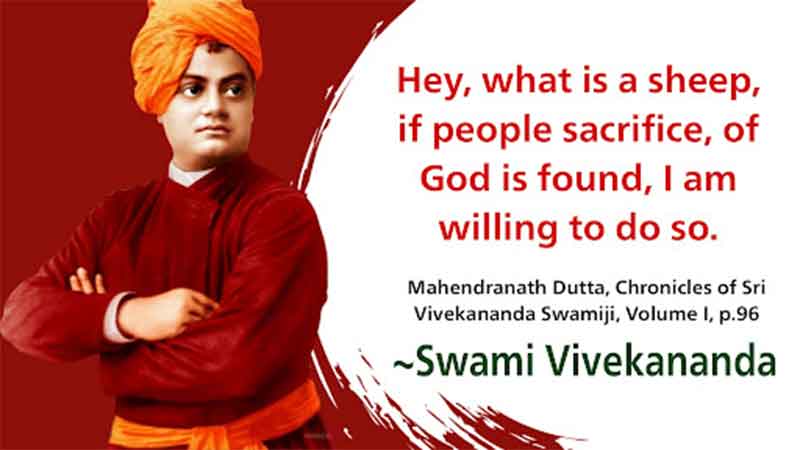 Hey, what is a sheep, if people sacrifice, of God is found, I am willing to do so.

Mahendranath Dutta, Chronicles of Sri Vivekananda Swamiji, Volume I, p.96

~Swami Vivekananda